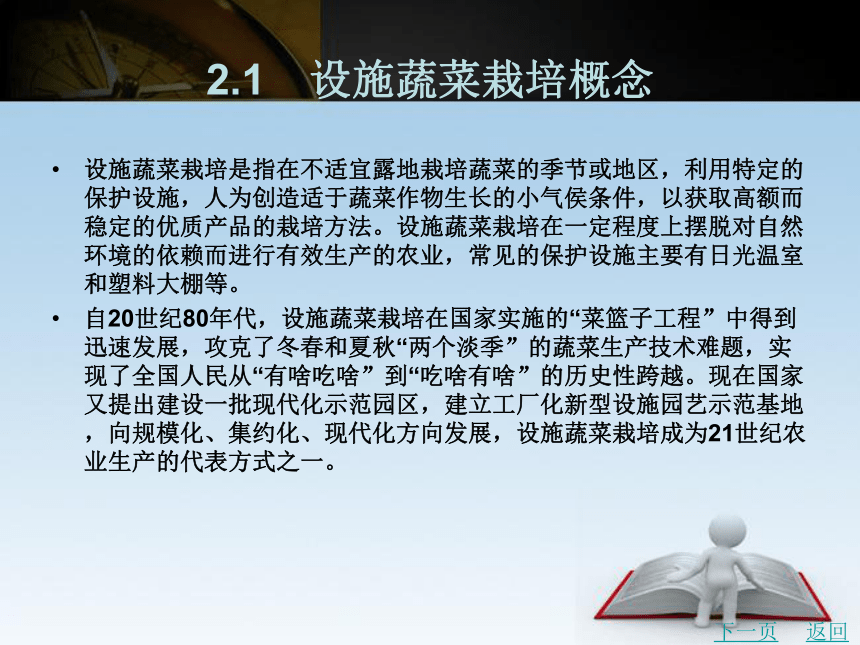 2.1 设施蔬菜栽培概念

• 设施蔬菜栽培是指在不适宜露地栽培蔬菜的季节或地区，利用特定的保护设施，人为创造适于蔬菜作物生长的小气侯条件，以获取高额而稳定的优质产品的栽培方法。设施蔬菜栽培在一定程度上摆脱对自然环境的依赖而进行有效生产的农业，常见的保护设施主要有日光温室和塑料大棚等。

• 自20世纪80年代，设施蔬菜栽培在国家实施的“菜篮子工程”中得到迅速发展，攻克了冬春和夏秋“两个淡季”的蔬菜生产技术难题，实现了全国人民从“有啥吃啥”到“吃啥有啥”的历史性跨越。现在国家又提出建设一批现代化示范园区，建立工厂化新型设施园艺示范基地，向规模化、集约化、现代化方向发展，设施蔬菜栽培成为21世纪农业生产的代表方式之一。

下一页 返回